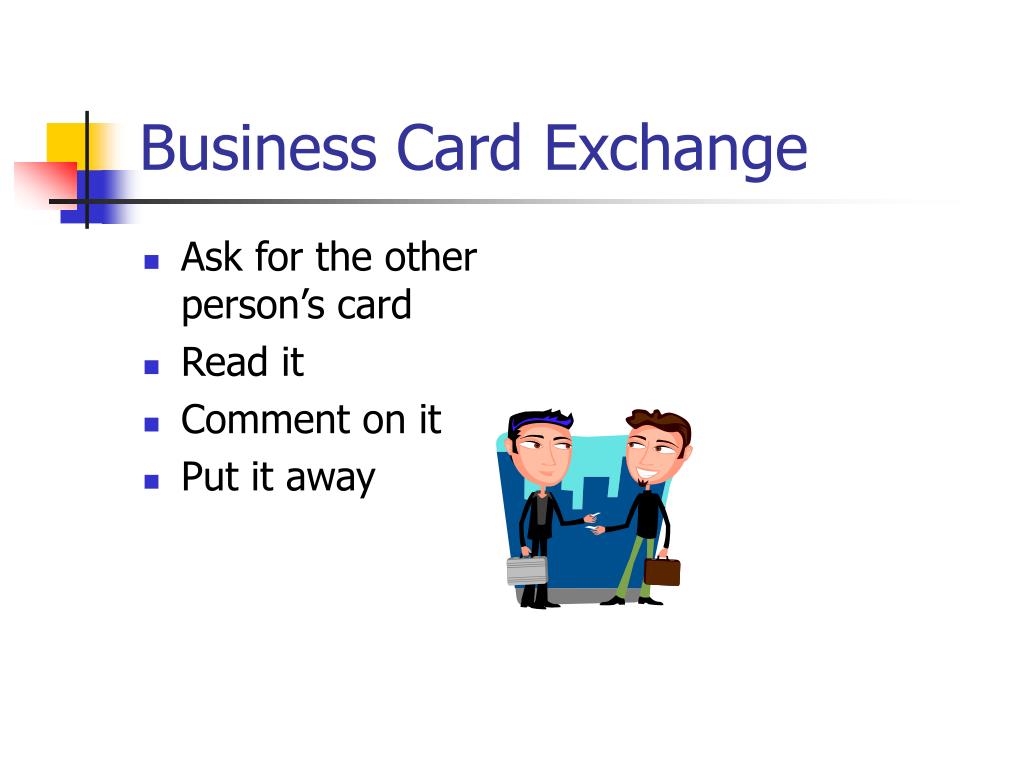 Business Card Exchange

- Ask for the other person’s card
- Read it
- Comment on it
- Put it away